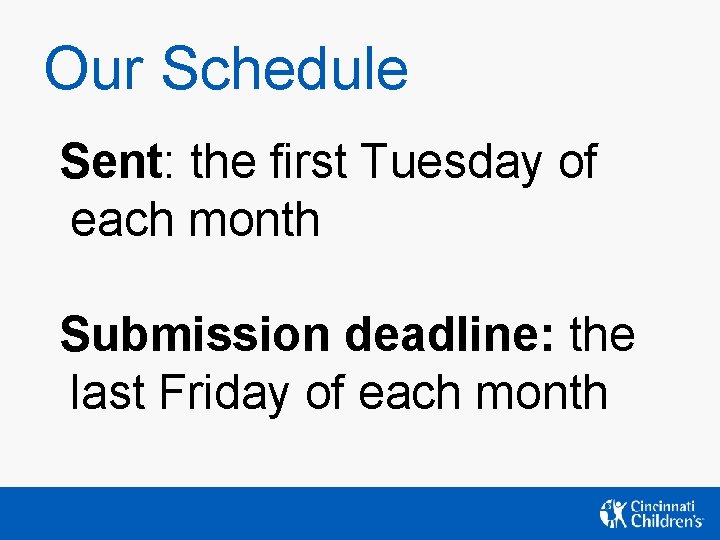 Our Schedule

Sent: the first Tuesday of each month

Submission deadline: the last Friday of each month

Cincinnati Children's